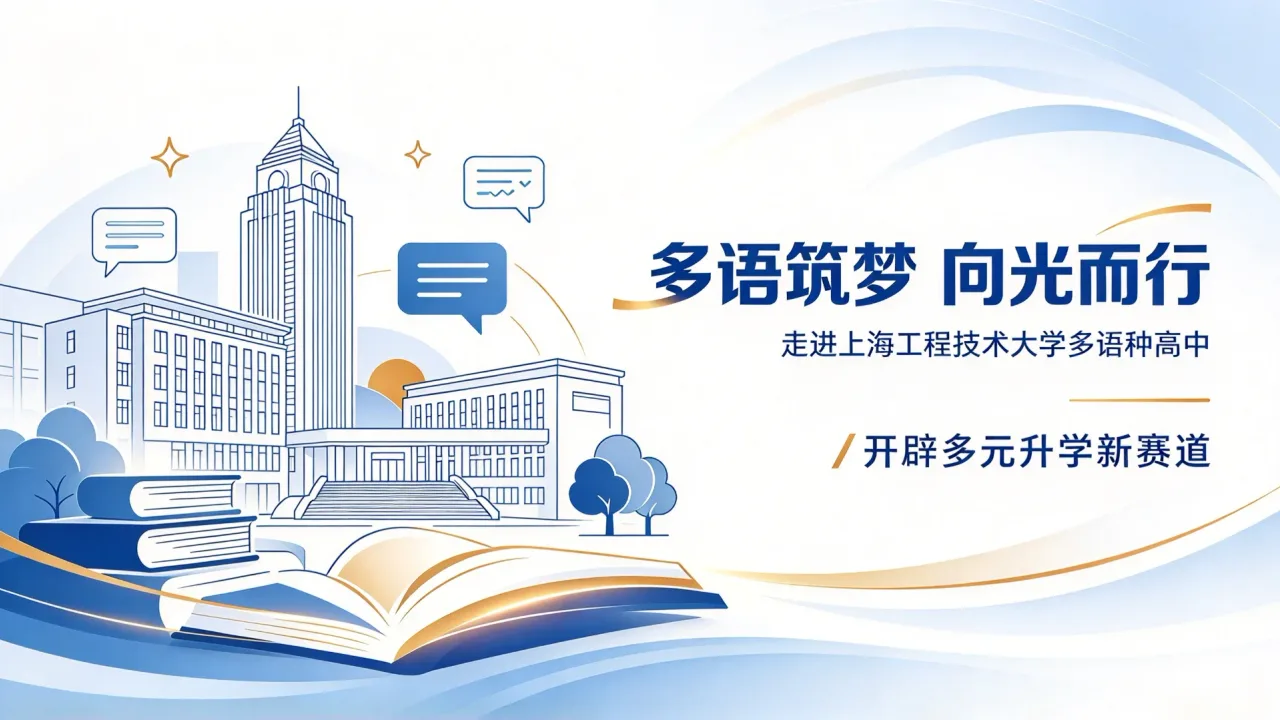 多语筑梦 向光而行

走进上海工程技术大学多语种高中

开辟多元升学新赛道